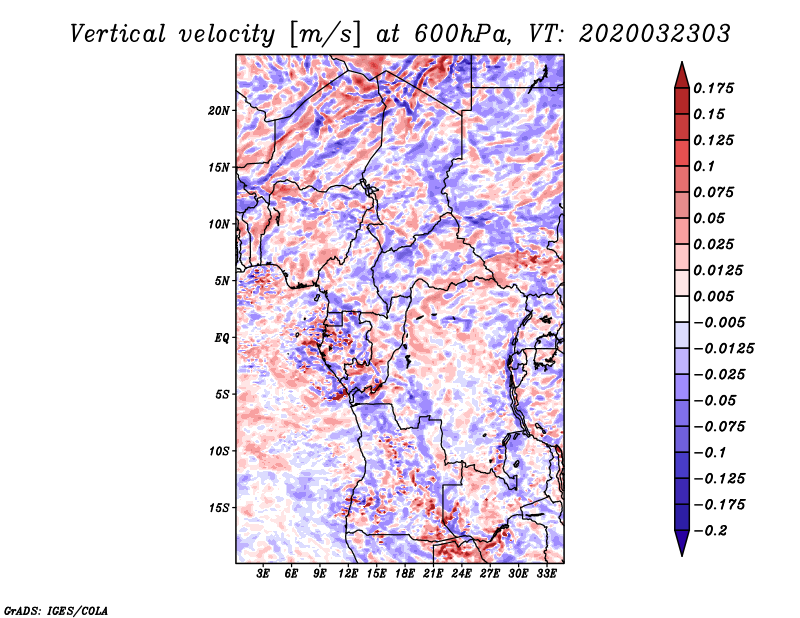 Vertical velocity [m/s] at 600hPa, VT: 2020032303

20N
15N
10N
5N
EQ
5S
10S
15S

3E 6E 9E 12E 15E 18E 21E 24E 27E 30E 33E

0.175
0.15
0.125
0.1
0.075
0.05
0.025
0.0125
0.005
−0.005
−0.0125
−0.025
−0.05
−0.075
−0.1
−0.125
−0.175
−0.2

GrADS: IGES/COLA